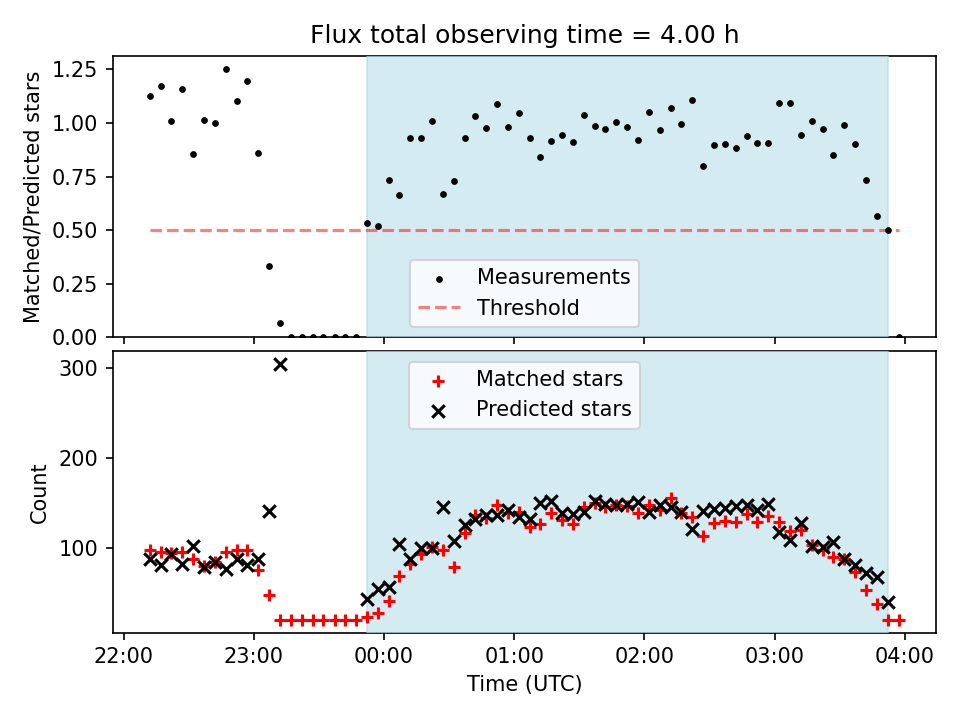 Flux total observing time = 4.00 h

Matched/Predicted stars

1.25
1.00
0.75
0.50
0.25
0.00

Measurements
Threshold

Count

300
200
100

Matched stars
Predicted stars

22:00
23:00
00:00
01:00
02:00
03:00
04:00

Time (UTC)